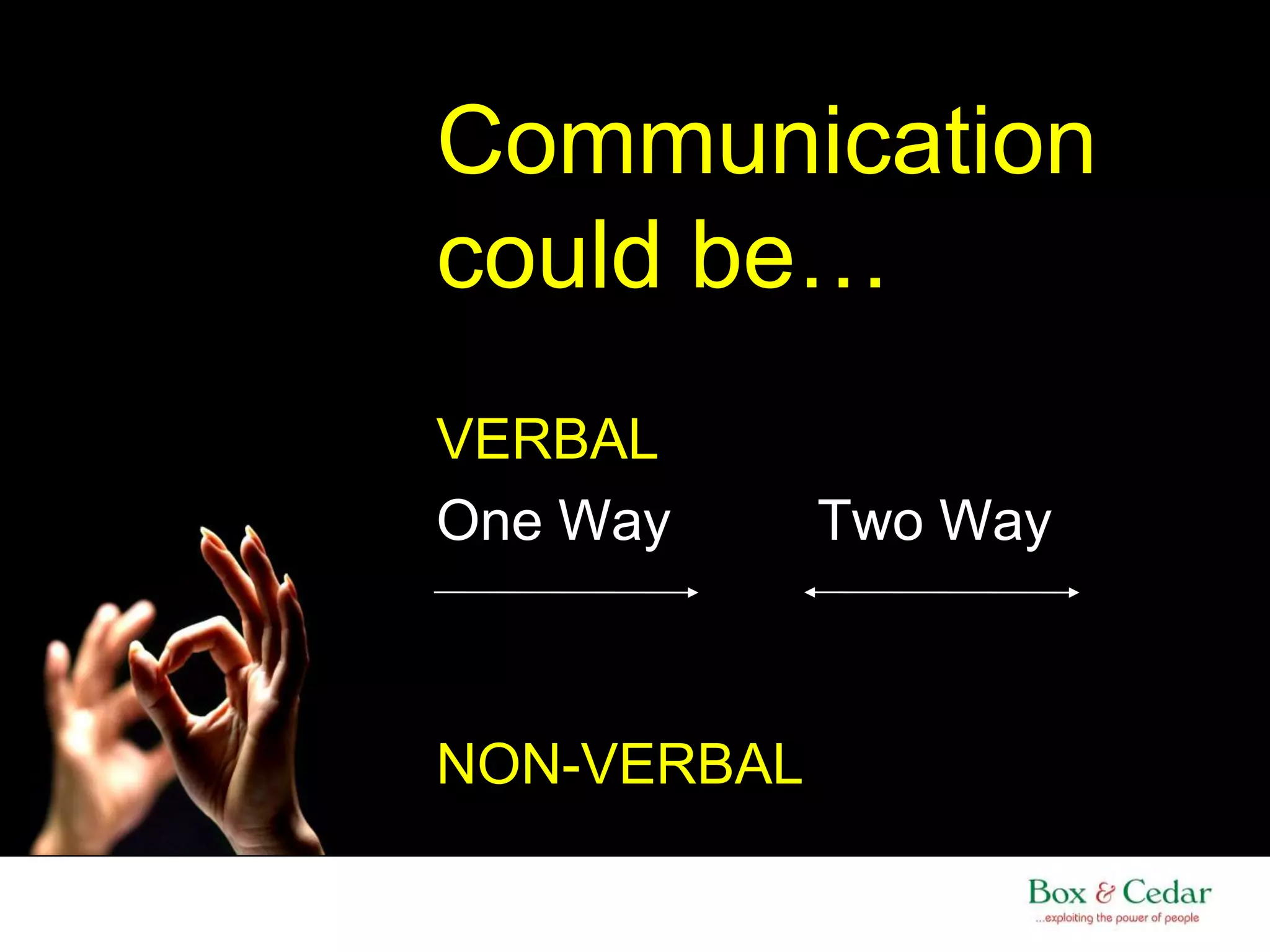 Communication could be…

VERBAL

One Way

Two Way

NON-VERBAL

Box & Cedar
...exploiting the power of people